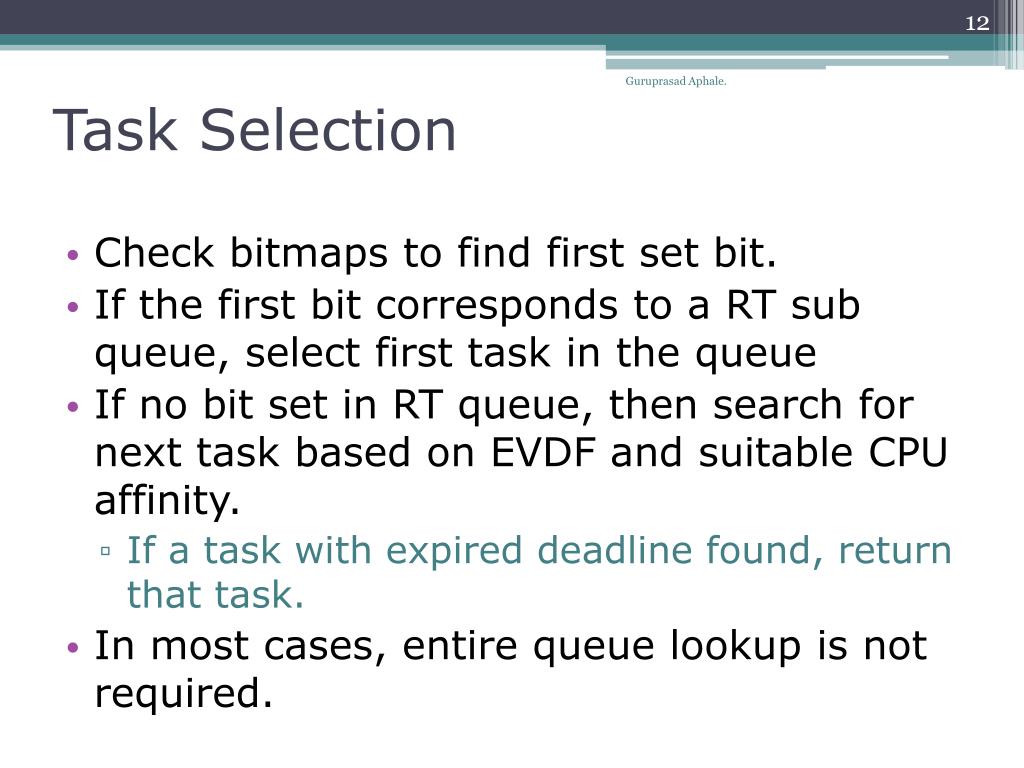 12

Guruprasad Aphale.

Task Selection

• Check bitmaps to find first set bit.
• If the first bit corresponds to a RT sub queue, select first task in the queue
• If no bit set in RT queue, then search for next task based on EVDF and suitable CPU affinity.
▫ If a task with expired deadline found, return that task.
• In most cases, entire queue lookup is not required.